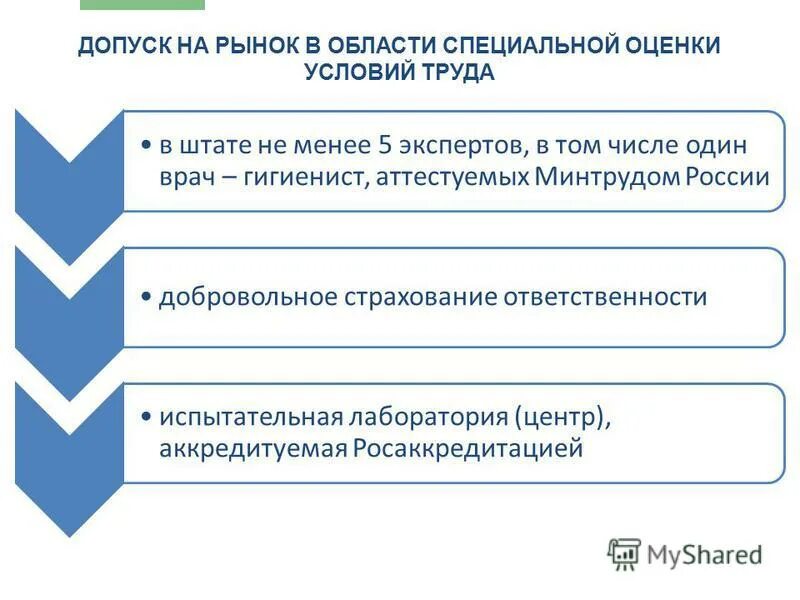 ДОПУСК НА РЫНОК В ОБЛАСТИ СПЕЦИАЛЬНОЙ ОЦЕНКИ УСЛОВИЙ ТРУДА

• в штате не менее 5 экспертов, в том числе один врач – гигиенист, аттестуемых Минтрудом России

• добровольное страхование ответственности

• испытательная лаборатория (центр), аккредитуемая Росаккредитацией

MyShared